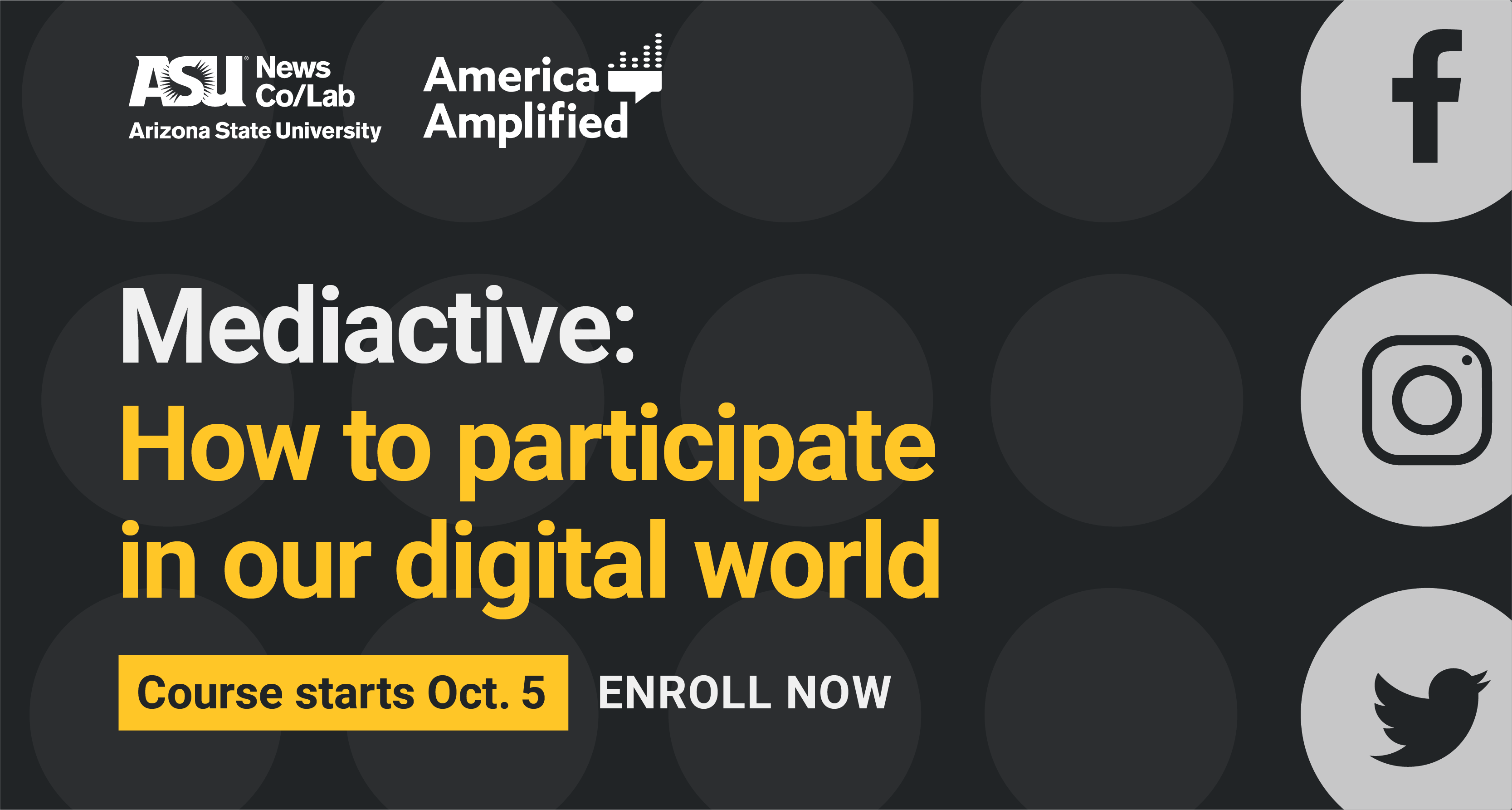 ASU News Co/Lab
Arizona State University

America Amplified

Mediactive:
How to participate in our digital world

Course starts Oct. 5

ENROLL NOW